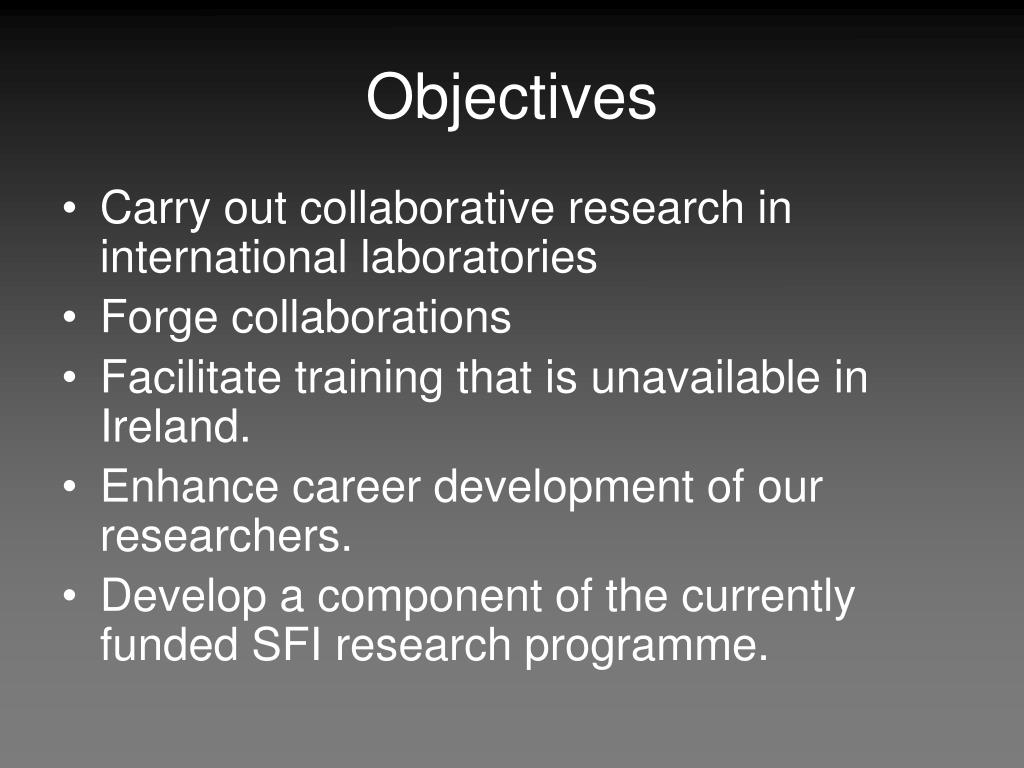 Objectives

• Carry out collaborative research in international laboratories
• Forge collaborations
• Facilitate training that is unavailable in Ireland.
• Enhance career development of our researchers.
• Develop a component of the currently funded SFI research programme.